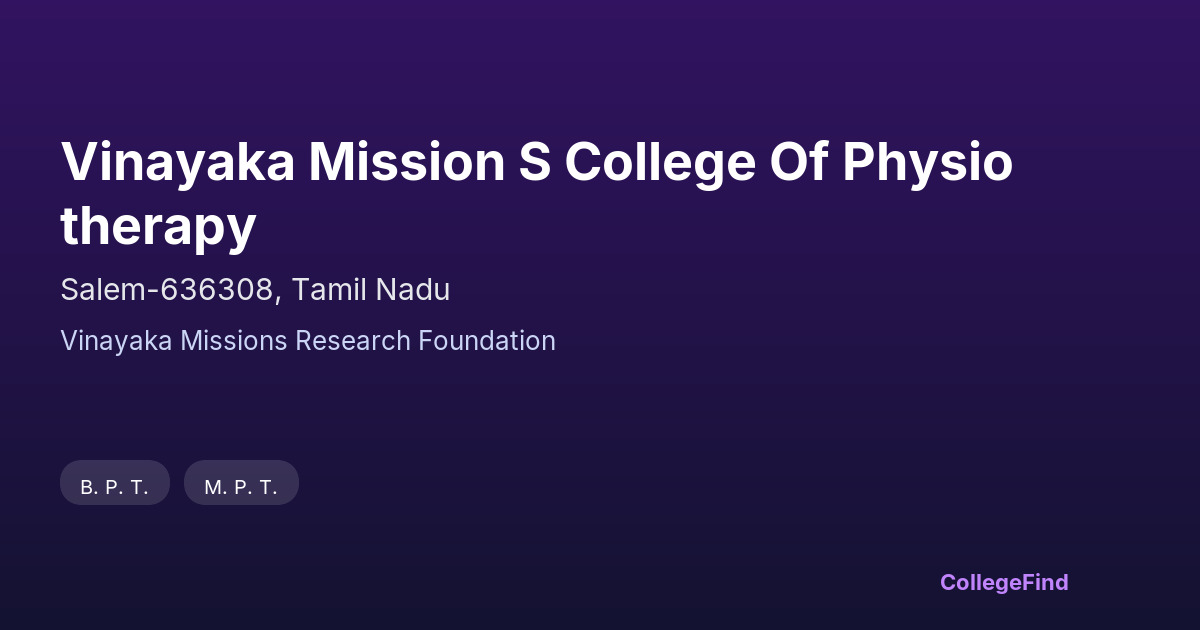 Vinayaka Mission S College Of Physio therapy

Salem-636308, Tamil Nadu

Vinayaka Missions Research Foundation

B. P. T.

M. P. T.

CollegeFind